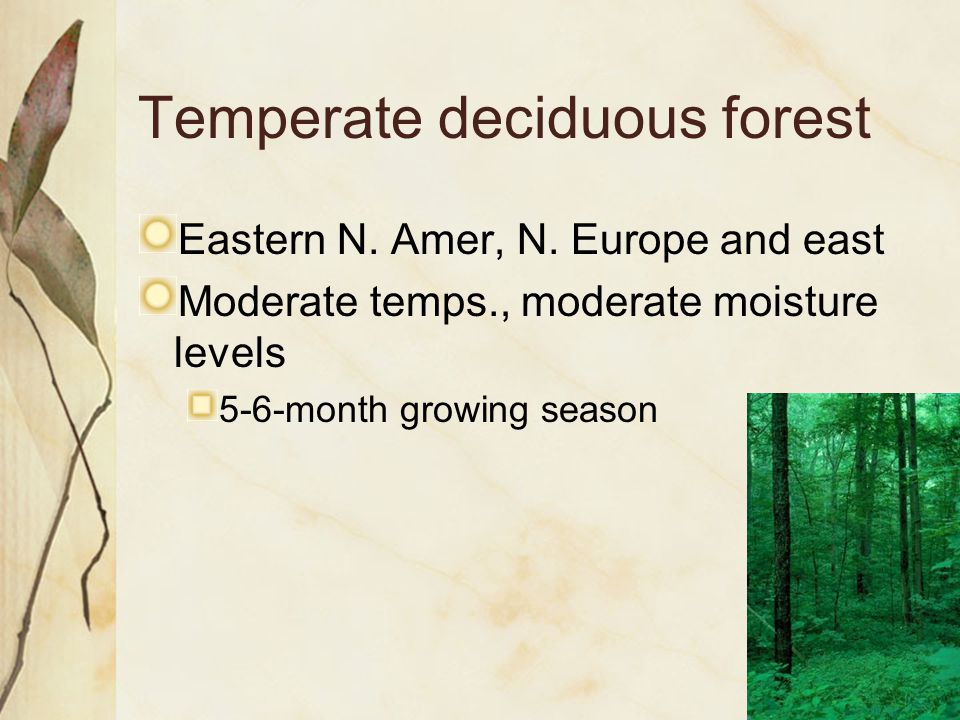 Temperate deciduous forest

Eastern N. Amer, N. Europe and east

Moderate temps., moderate moisture levels

5-6-month growing season